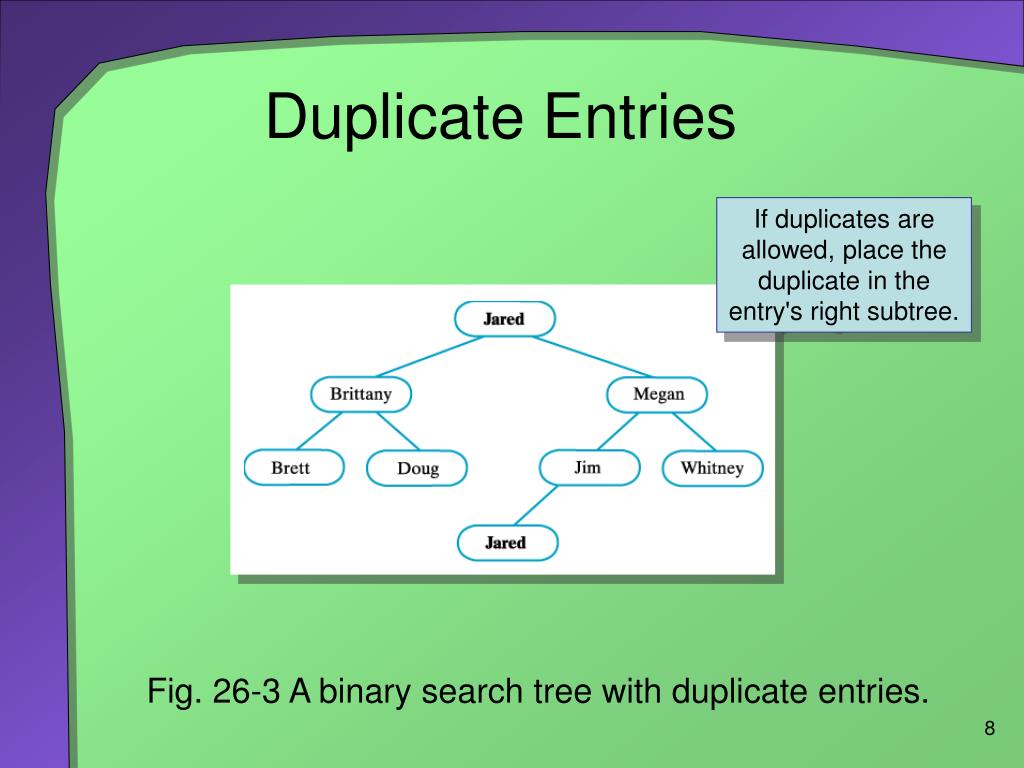 Duplicate Entries

If duplicates are allowed, place the duplicate in the entry's right subtree.

Jared
Brittany
Megan
Brett
Doug
Jim
Whitney
Jared

Fig. 26-3 A binary search tree with duplicate entries.

8